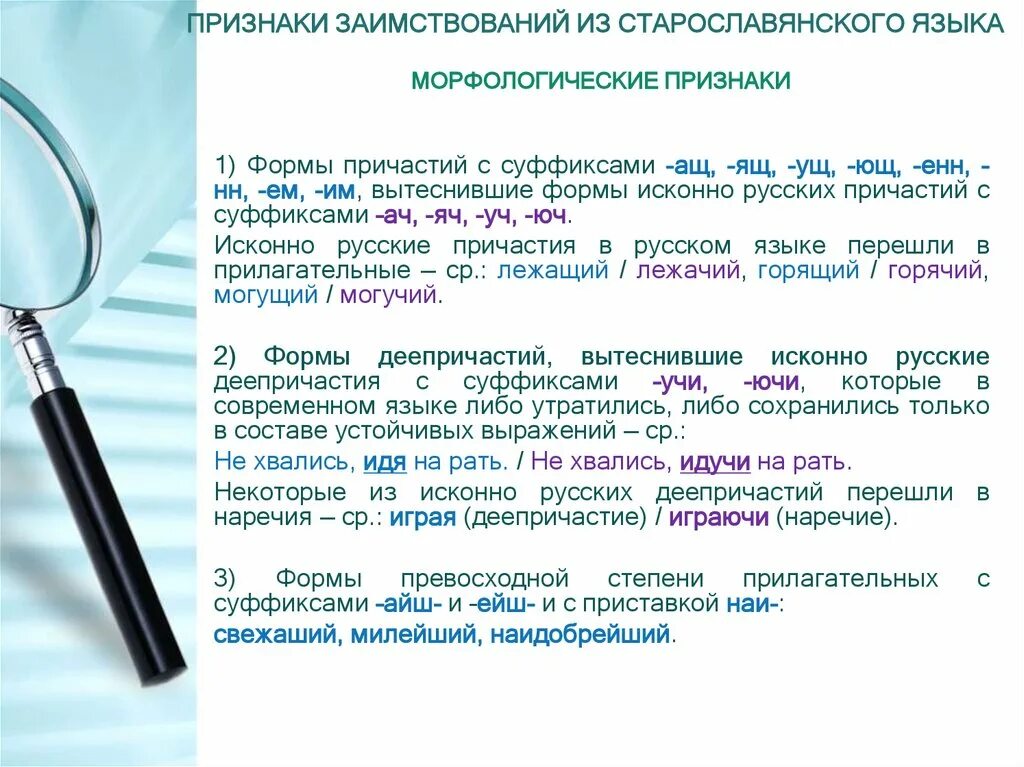 ПРИЗНАКИ ЗАИМСТВОВАНИЙ ИЗ СТАРОСЛАВЯНСКОГО ЯЗЫКА

МОРФОЛОГИЧЕСКИЕ ПРИЗНАКИ

1) Формы причастий с суффиксами -ащ, -ящ, -ущ, -ющ, -енн, -нн, -ем, -им, вытеснившие формы исконно русских причастий с суффиксами -ач, -яч, -уч, -юч.

Исконно русские причастия в русском языке перешли в прилагательные – ср.: лежащий / лежачий, горящий / горячий, могущий / могучий.

2) Формы деепричастий, вытеснившие исконно русские деепричастия с суффиксами -учи, -ючи, которые в современном языке либо утратились, либо сохранились только в составе устойчивых выражений – ср.:

Не хвались, идя на рать. / Не хвались, идучи на рать.

Некоторые из исконно русских деепричастий перешли в наречия – ср.: играя (деепричастие) / играючи (наречие).

3) Формы превосходной степени прилагательных с суффиксами -айш- и -ейш- и с приставкой наи-:

свежаший, милейший, наидобрейший.